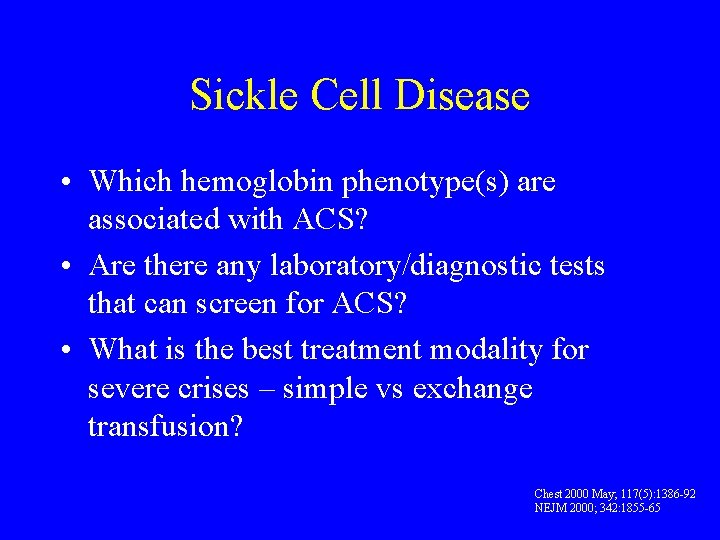 Sickle Cell Disease

• Which hemoglobin phenotype(s) are associated with ACS?

• Are there any laboratory/diagnostic tests that can screen for ACS?

• What is the best treatment modality for severe crises – simple vs exchange transfusion?

Chest 2000 May; 117(5):1386-92
NEJM 2000; 342:1855-65